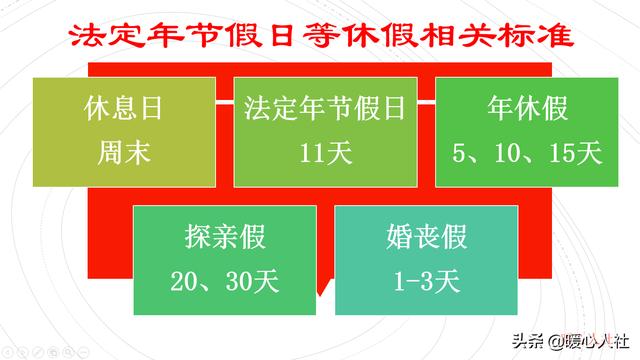 法定年节假日等休假相关标准

休息日
周末

法定年节假日
11天

年休假
5、10、15天

探亲假
20、30天

婚丧假
1-3天

头条 @暖心人社